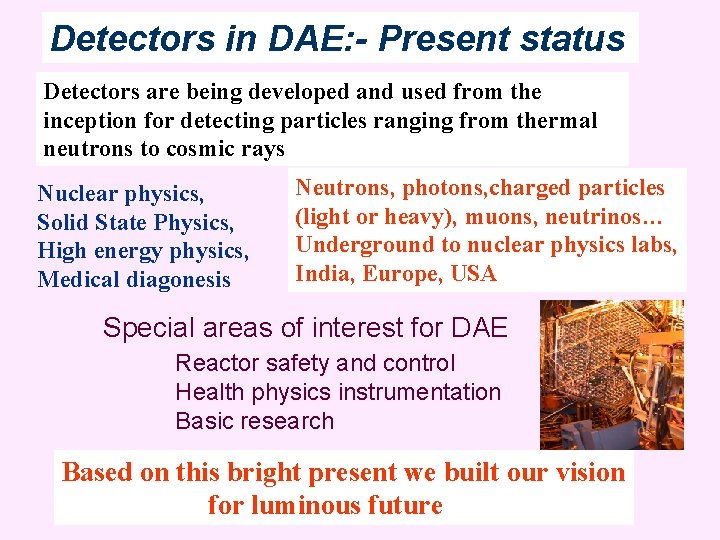 Detectors in DAE:- Present status

Detectors are being developed and used from the inception for detecting particles ranging from thermal neutrons to cosmic rays

Nuclear physics,
Solid State Physics,
High energy physics,
Medical diagonesis

Neutrons, photons,charged particles (light or heavy), muons, neutrinos…
Underground to nuclear physics labs,
India, Europe, USA

Special areas of interest for DAE
Reactor safety and control
Health physics instrumentation
Basic research

Based on this bright present we built our vision for luminous future